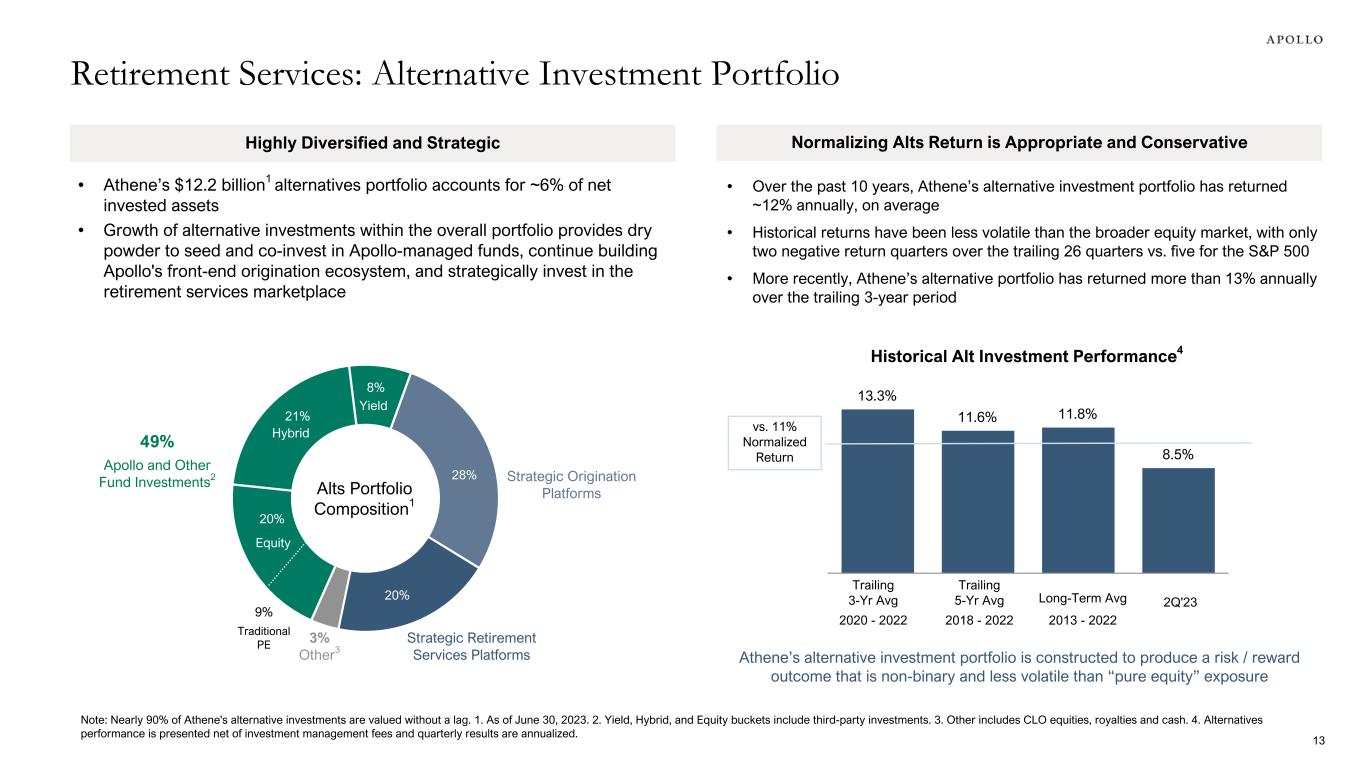 APOLLO

Retirement Services: Alternative Investment Portfolio

Highly Diversified and Strategic

• Athene's \$12.2 billion$^1$ alternatives portfolio accounts for ~6% of net invested assets

• Growth of alternative investments within the overall portfolio provides dry powder to seed and co-invest in Apollo-managed funds, continue building Apollo's front-end origination ecosystem, and strategically invest in the retirement services marketplace

49%

Apollo and Other Fund Investments$^2$

8%

Yield

21%

Hybrid

20%

Equity

9%

Traditional PE

3%

Other$^3$

20%

Strategic Retirement Services Platforms

28%

Strategic Origination Platforms

Alts Portfolio Composition$^1$

Normalizing Alts Return is Appropriate and Conservative

• Over the past 10 years, Athene's alternative investment portfolio has returned ~12% annually, on average

• Historical returns have been less volatile than the broader equity market, with only two negative return quarters over the trailing 26 quarters vs. five for the S&P 500

• More recently, Athene's alternative portfolio has returned more than 13% annually over the trailing 3-year period

Historical Alt Investment Performance$^4$

vs. 11% Normalized Return

13.3%

11.6%

11.8%

8.5%

Trailing 3-Yr Avg

2020 - 2022

Trailing 5-Yr Avg

2018 - 2022

Long-Term Avg

2013 - 2022

2Q'23

Athene's alternative investment portfolio is constructed to produce a risk / reward outcome that is non-binary and less volatile than "pure equity" exposure

Note: Nearly 90% of Athene's alternative investments are valued without a lag. 1. As of June 30, 2023. 2. Yield, Hybrid, and Equity buckets include third-party investments. 3. Other includes CLO equities, royalties and cash. 4. Alternatives performance is presented net of investment management fees and quarterly results are annualized.

13